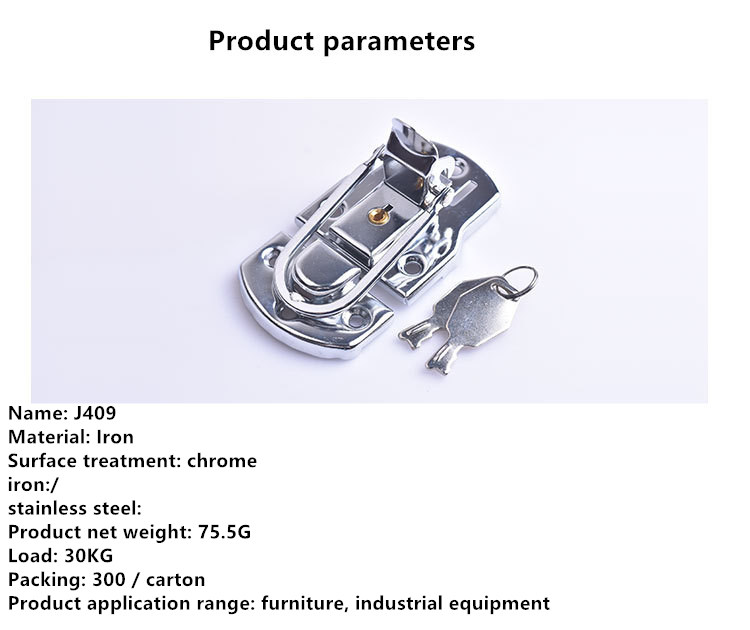 Product parameters

Name: J409
Material: Iron
Surface treatment: chrome
iron:/
stainless steel:
Product net weight: 75.5G
Load: 30KG
Packing: 300 / carton
Product application range: furniture, industrial equipment